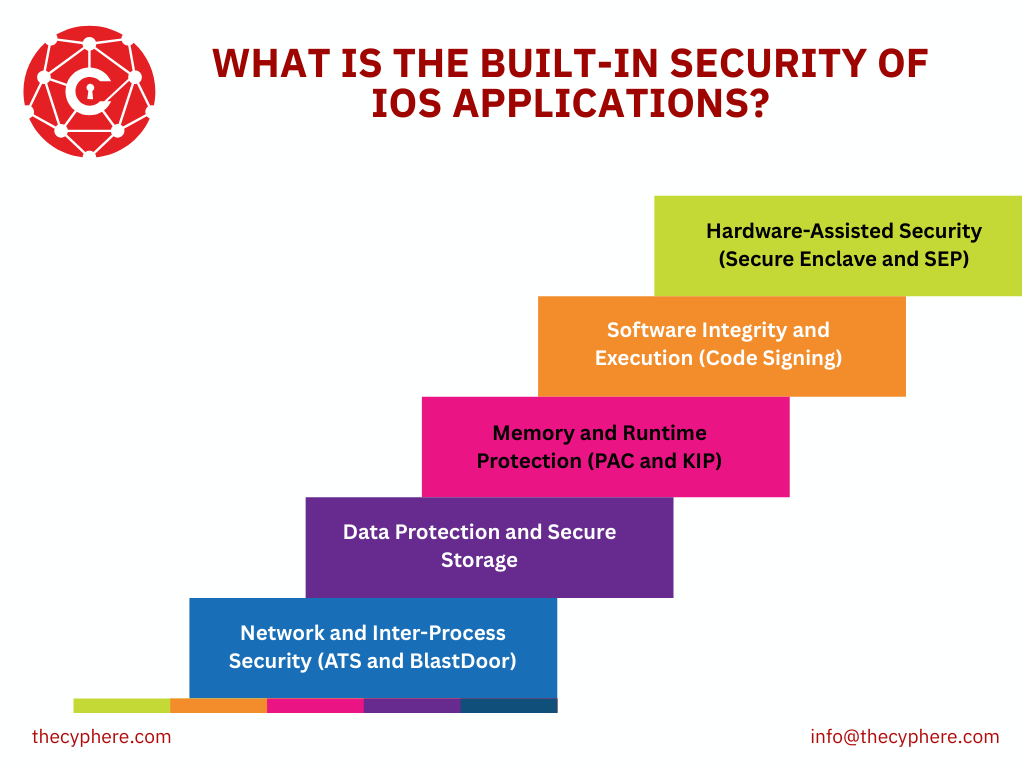 WHAT IS THE BUILT-IN SECURITY OF IOS APPLICATIONS?

Hardware-Assisted Security (Secure Enclave and SEP)

Software Integrity and Execution (Code Signing)

Memory and Runtime Protection (PAC and KIP)

Data Protection and Secure Storage

Network and Inter-Process Security (ATS and BlastDoor)

thecyphere.com

info@thecyphere.com